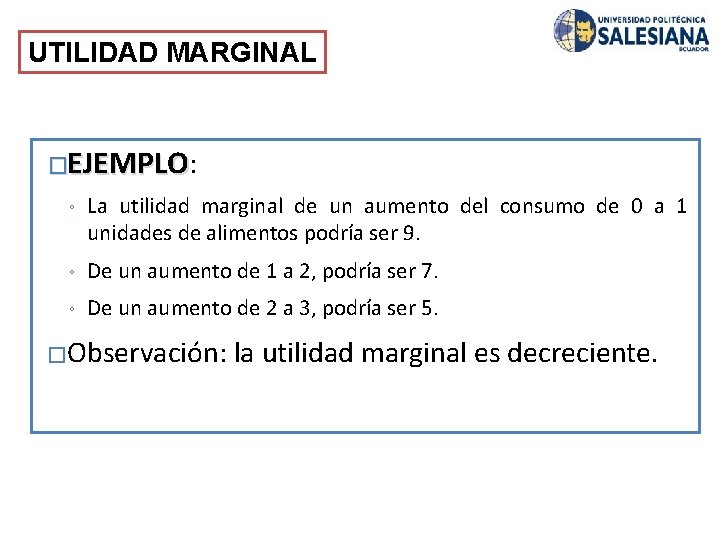 UTILIDAD MARGINAL

UNIVERSIDAD POLITÉCNICA
SALESIANA
ECUADOR

□EJEMPLO:

◦ La utilidad marginal de un aumento del consumo de 0 a 1 unidades de alimentos podría ser 9.

◦ De un aumento de 1 a 2, podría ser 7.

◦ De un aumento de 2 a 3, podría ser 5.

□Observación: la utilidad marginal es decreciente.